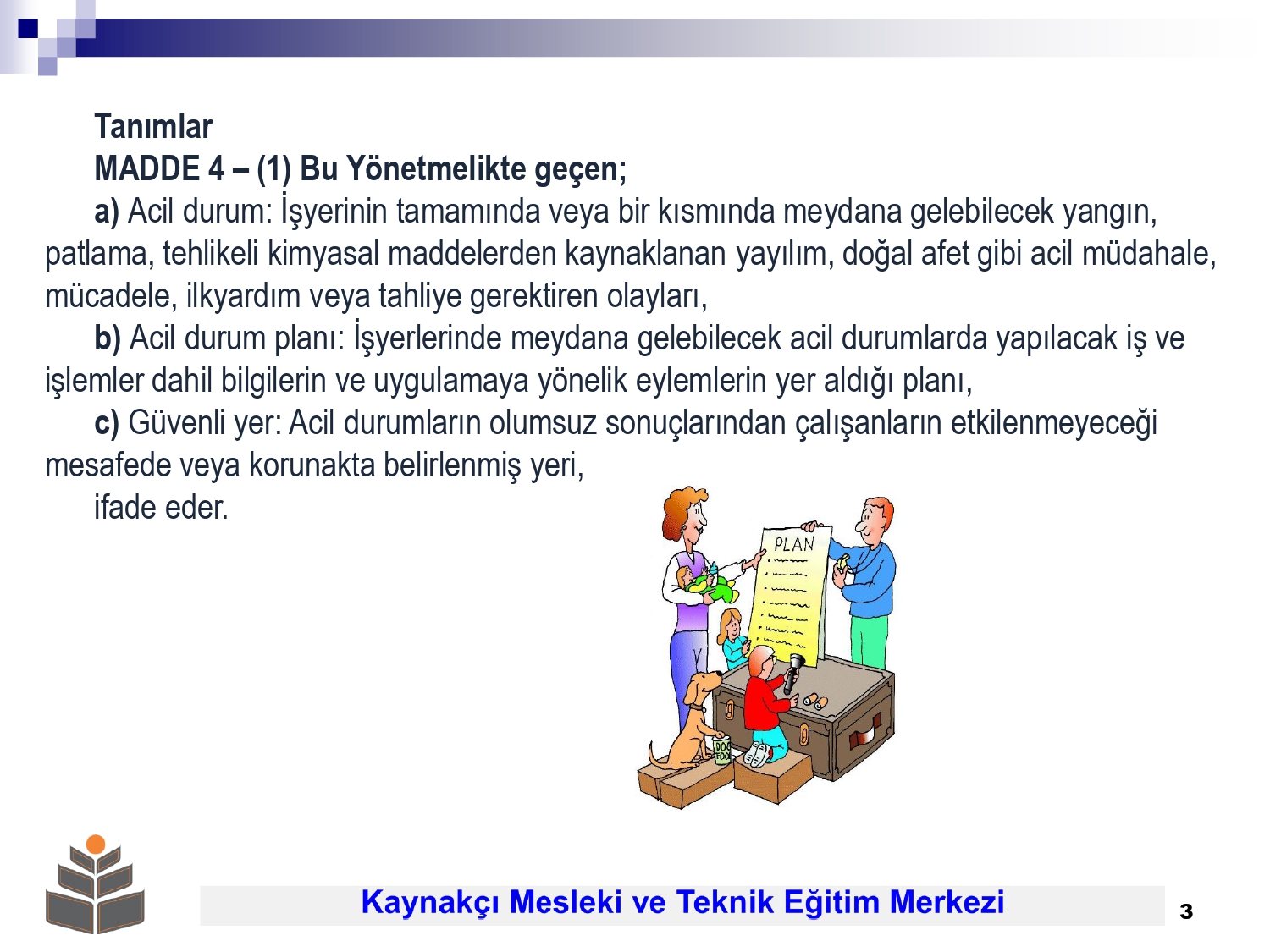 Tanımlar
MADDE 4 – (1) Bu Yönetmelikte geçen;

a) Acil durum: İşyerinin tamamında veya bir kısmında meydana gelebilecek yangın, patlama, tehlikeli kimyasal maddelerden kaynaklanan yayılım, doğal afet gibi acil müdahale, mücadele, ilkyardım veya tahliye gerektiren olayları,

b) Acil durum planı: İşyerlerinde meydana gelebilecek acil durumlarda yapılacak iş ve işlemler dahil bilgilerin ve uygulamaya yönelik eylemlerin yer aldığı planı,

c) Güvenli yer: Acil durumların olumsuz sonuçlarından çalışanların etkilenmeyeceği mesafede veya korunakta belirlenmiş yeri,

ifade eder.

PLAN

DOG FOOD

Kaynakçı Mesleki ve Teknik Eğitim Merkezi

3